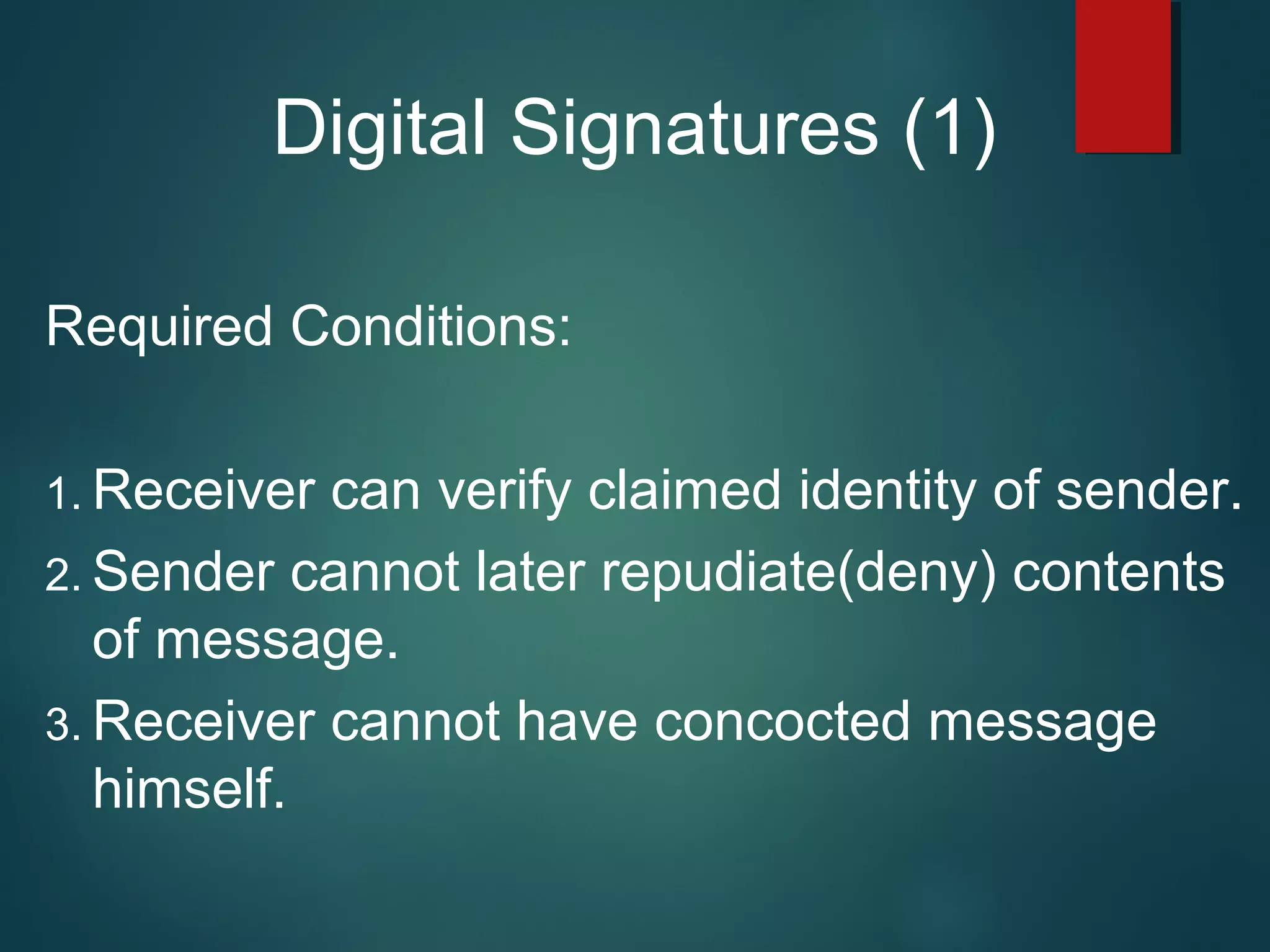 Digital Signatures (1)

Required Conditions:

1. Receiver can verify claimed identity of sender.
2. Sender cannot later repudiate(deny) contents of message.
3. Receiver cannot have concocted message himself.